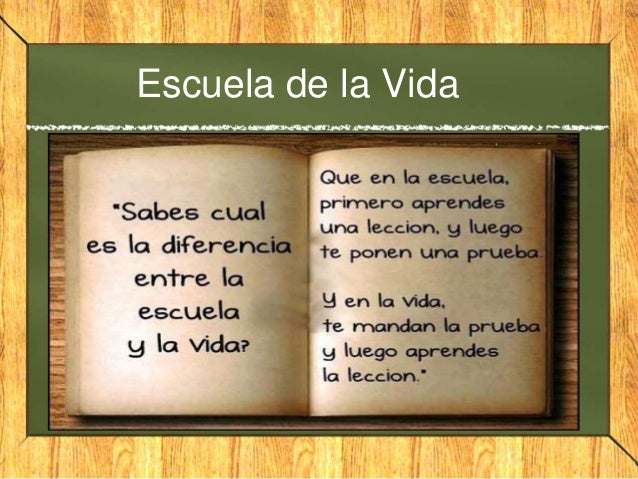 Escuela de la Vida

"Sabes cual es la diferencia entre la escuela y la vida?

Que en la escuela, primero aprendes una leccion, y luego te ponen una prueba.

Y en la vida, te mandan la prueba y luego aprendes la leccion."